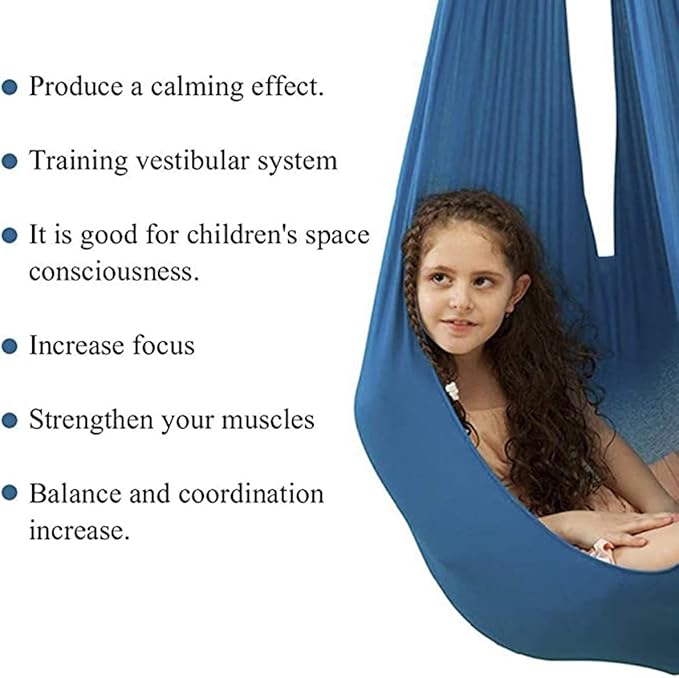 ● Produce a calming effect.

● Training vestibular system

● It is good for children's space consciousness.

● Increase focus

● Strengthen your muscles

● Balance and coordination increase.